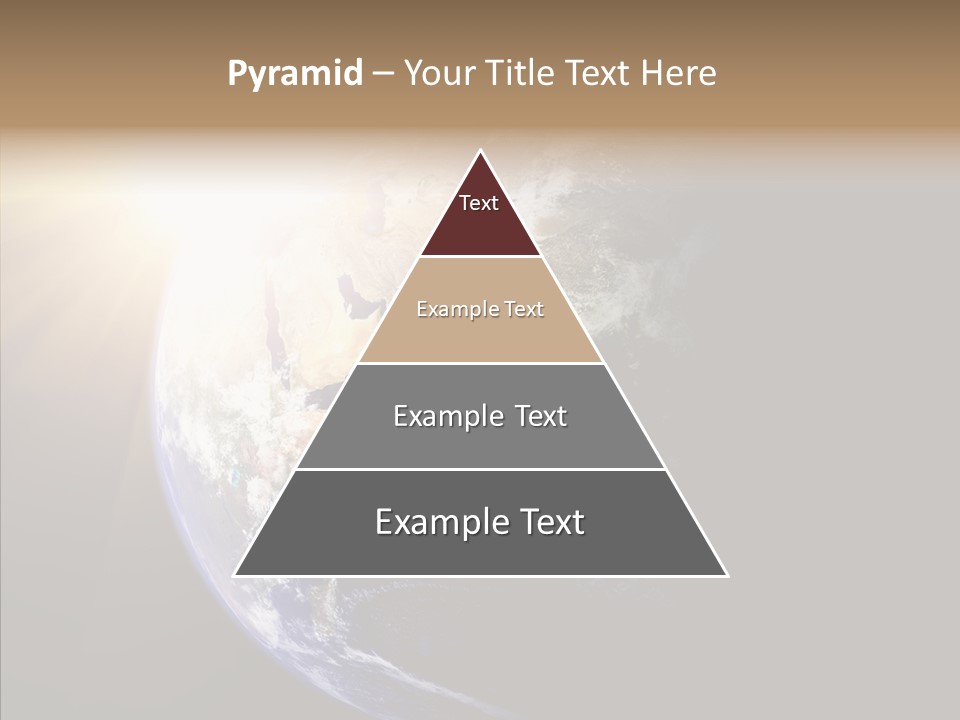 Pyramid – Your Title Text Here

Text

Example Text

Example Text

Example Text